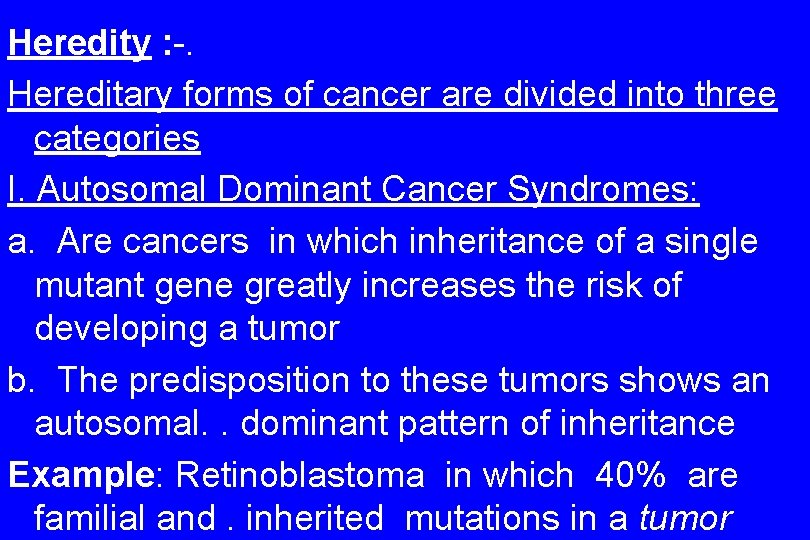 Heredity :-.

Hereditary forms of cancer are divided into three categories

I. Autosomal Dominant Cancer Syndromes:

a. Are cancers in which inheritance of a single mutant gene greatly increases the risk of developing a tumor

b. The predisposition to these tumors shows an autosomal. . dominant pattern of inheritance

Example: Retinoblastoma in which 40% are familial and . inherited mutations in a tumor